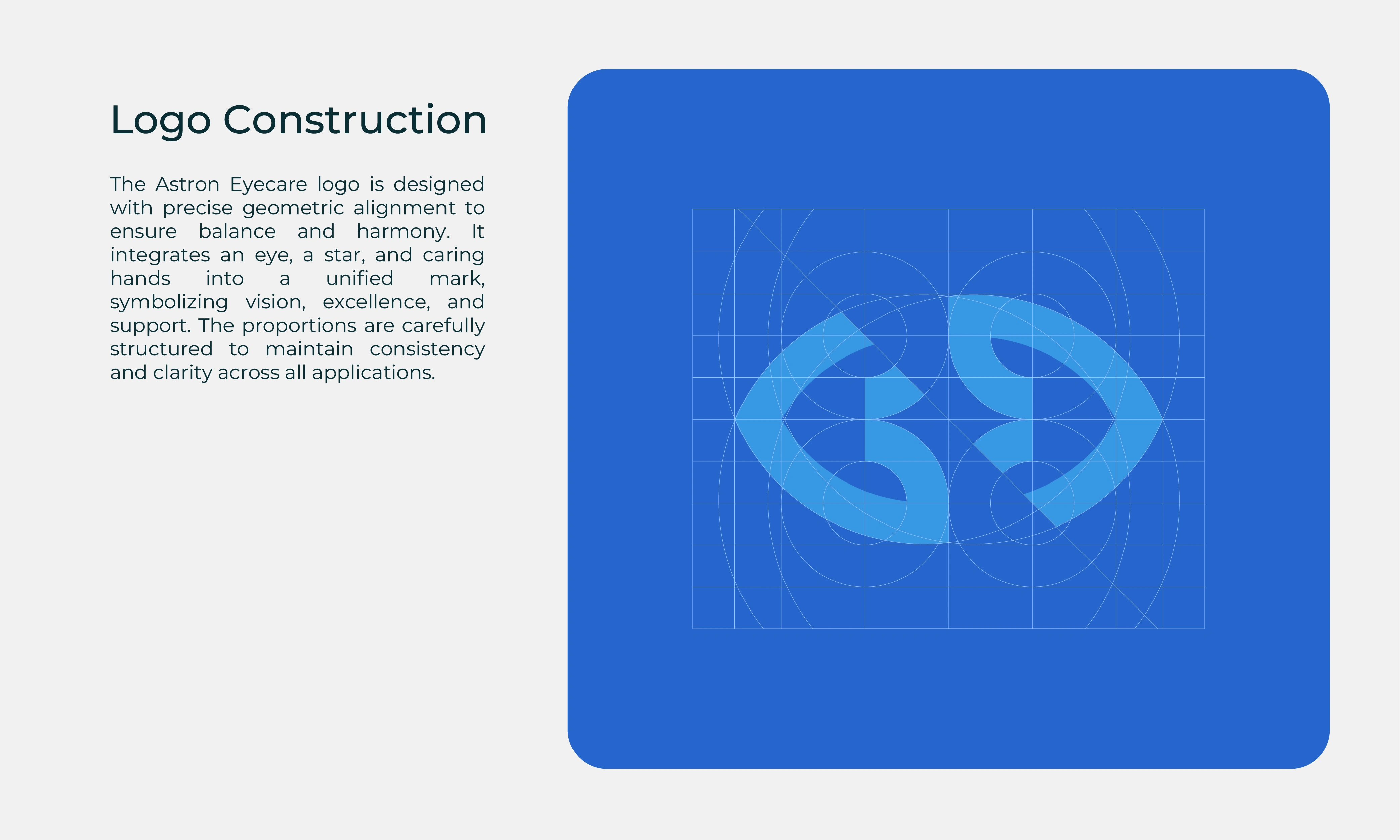 Logo Construction

The Astron Eyecare logo is designed with precise geometric alignment to ensure balance and harmony. It integrates an eye, a star, and caring hands into a unified mark, symbolizing vision, excellence, and support. The proportions are carefully structured to maintain consistency and clarity across all applications.